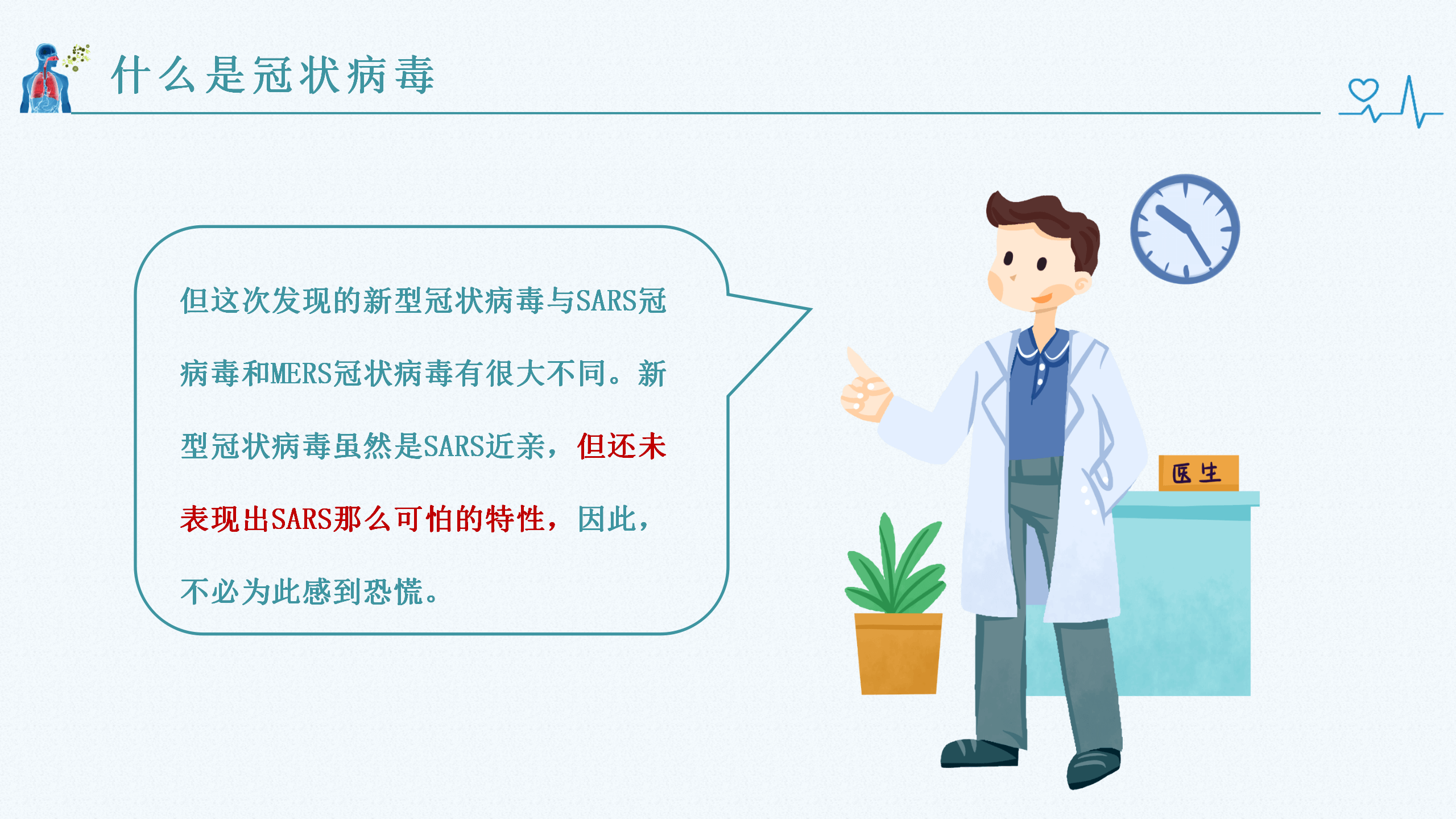 什么是冠状病毒

但这次发现的新型冠状病毒与SARS冠病毒和MERS冠状病毒有很大不同。新型冠状病毒虽然是SARS近亲，但还未表现出SARS那么可怕的特性，因此，不必为此感到恐慌。

医生